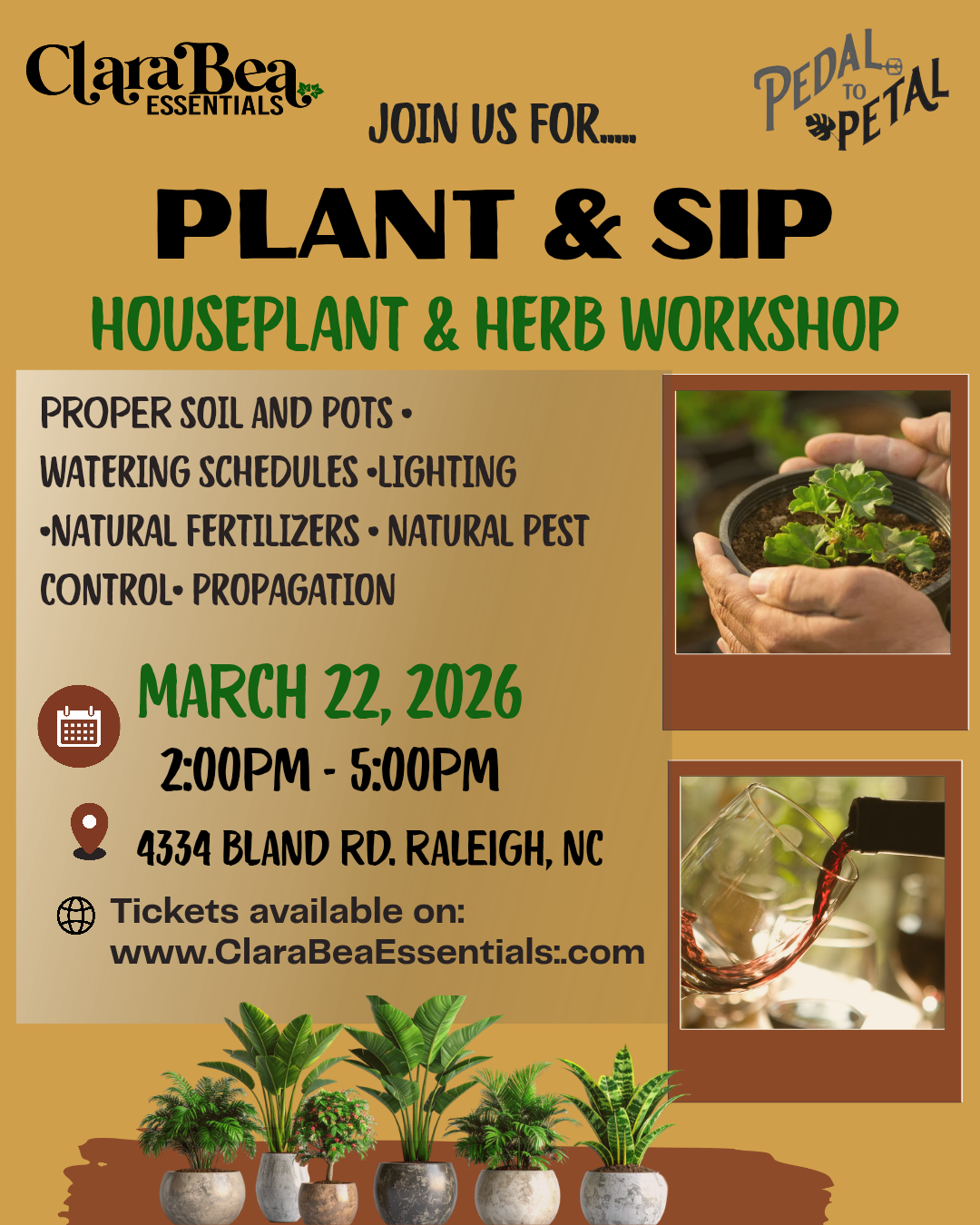 ClaraBea ESSENTIALS

JOIN US FOR.....

PEDAL TO PETAL

PLANT & SIP

HOUSEPLANT & HERB WORKSHOP

PROPER SOIL AND POTS • WATERING SCHEDULES •LIGHTING •NATURAL FERTILIZERS • NATURAL PEST CONTROL• PROPAGATION

MARCH 22, 2026

2:00PM - 5:00PM

4334 BLAND RD. RALEIGH, NC

Tickets available on: www.ClaraBeaEssentials:.com